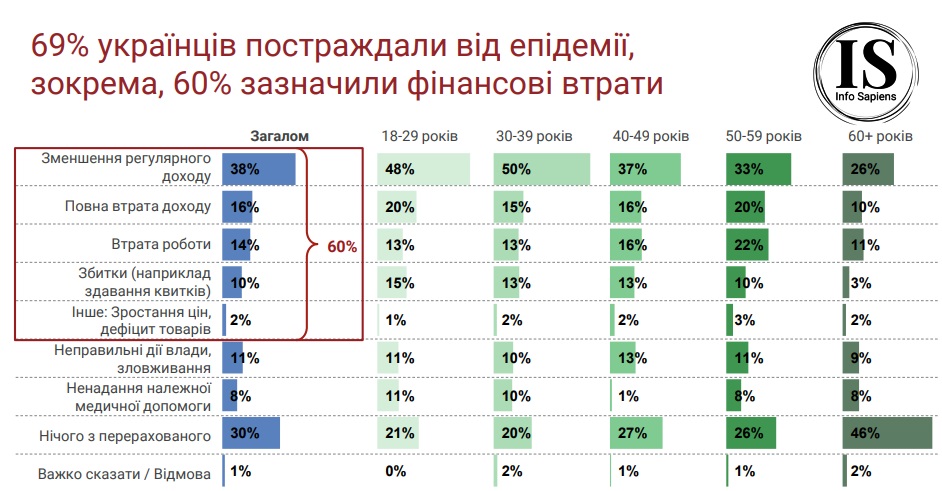 69% українців постраждали від епідемії, зокрема, 60% зазначили фінансові втрати

IS
Info Sapiens

| | Загалом | 18-29 років | 30-39 років | 40-49 років | 50-59 років | 60+ років |
|---|---|---|---|---|---|---|
| Зменшення регулярного доходу | 38% | 48% | 50% | 37% | 33% | 26% |
| Повна втрата доходу | 16% | 20% | 15% | 16% | 20% | 10% |
| Втрата роботи | 14% | 13% | 13% | 16% | 22% | 11% |
| Збитки (наприклад здавання квитків) | 10% | 15% | 13% | 13% | 10% | 3% |
| Інше: Зростання цін, дефіцит товарів | 2% | 1% | 2% | 2% | 3% | 2% |
| Неправильні дії влади, зловживання | 11% | 11% | 10% | 13% | 11% | 9% |
| Ненадання належної медичної допомоги | 8% | 11% | 10% | 1% | 8% | 8% |
| Нічого з перерахованого | 30% | 21% | 20% | 27% | 26% | 46% |
| Важко сказати / Відмова | 1% | 0% | 2% | 1% | 1% | 2% |

60%